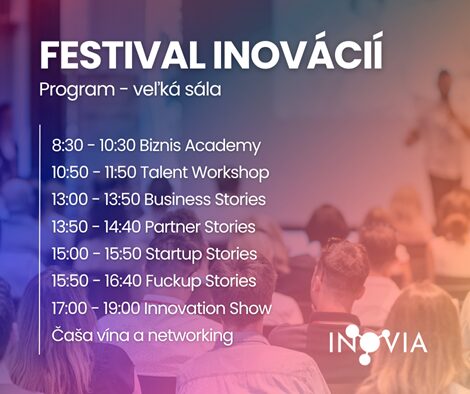 FESTIVAL INOVÁCIÍ
Program - veľká sála

8:30 - 10:30 Biznis Academy
10:50 - 11:50 Talent Workshop
13:00 - 13:50 Business Stories
13:50 - 14:40 Partner Stories
15:00 - 15:50 Startup Stories
15:50 - 16:40 Fuckup Stories
17:00 - 19:00 Innovation Show
Čaša vína a networking

INOVIA